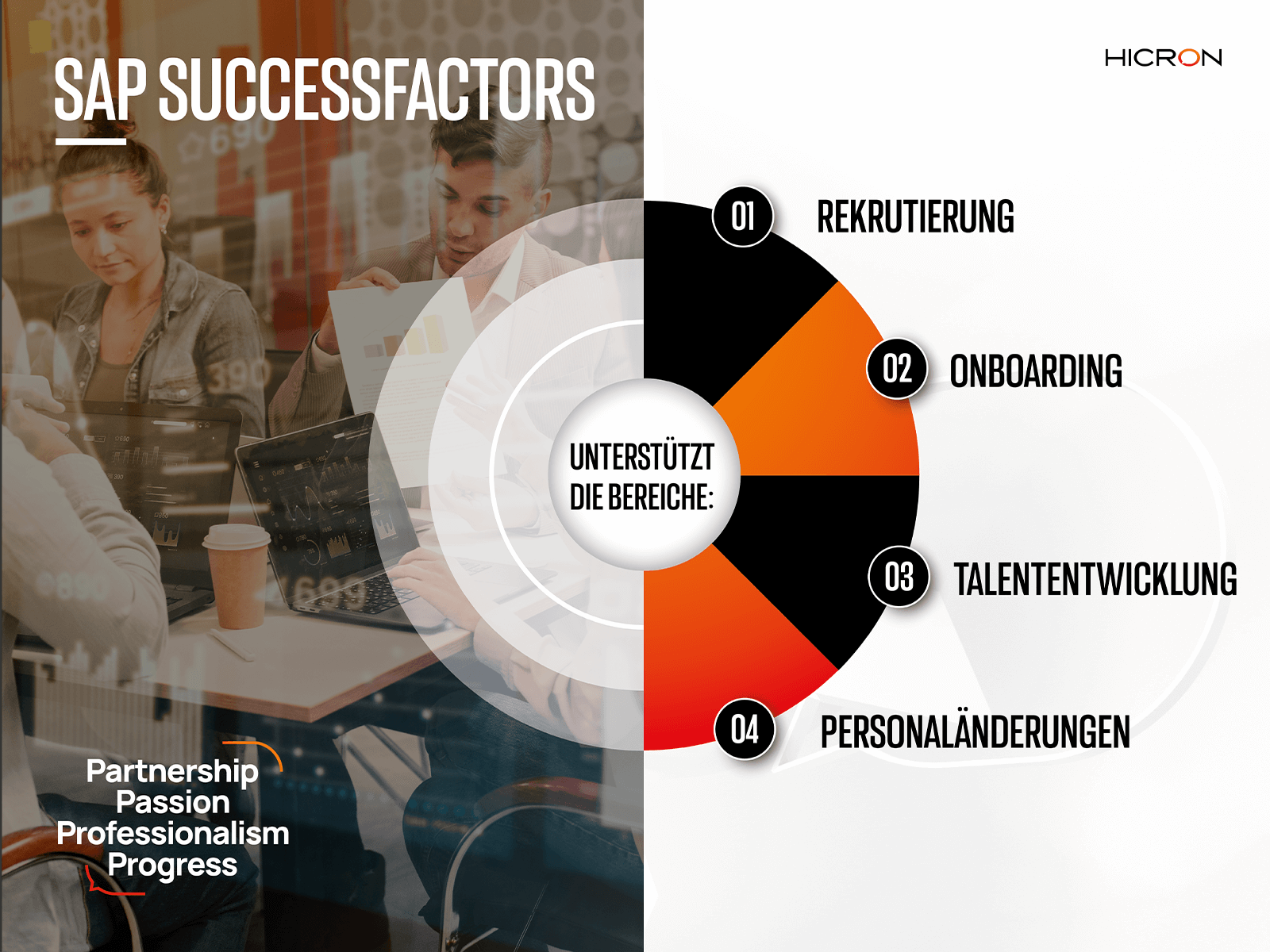 SAP SUCCESSFACTORS

HICRON

UNTERSTÜTZT DIE BEREICHE:

01 REKRUTIERUNG

02 ONBOARDING

03 TALENTENTWICKLUNG

04 PERSONALÄNDERUNGEN

Partnership
Passion
Professionalism
Progress